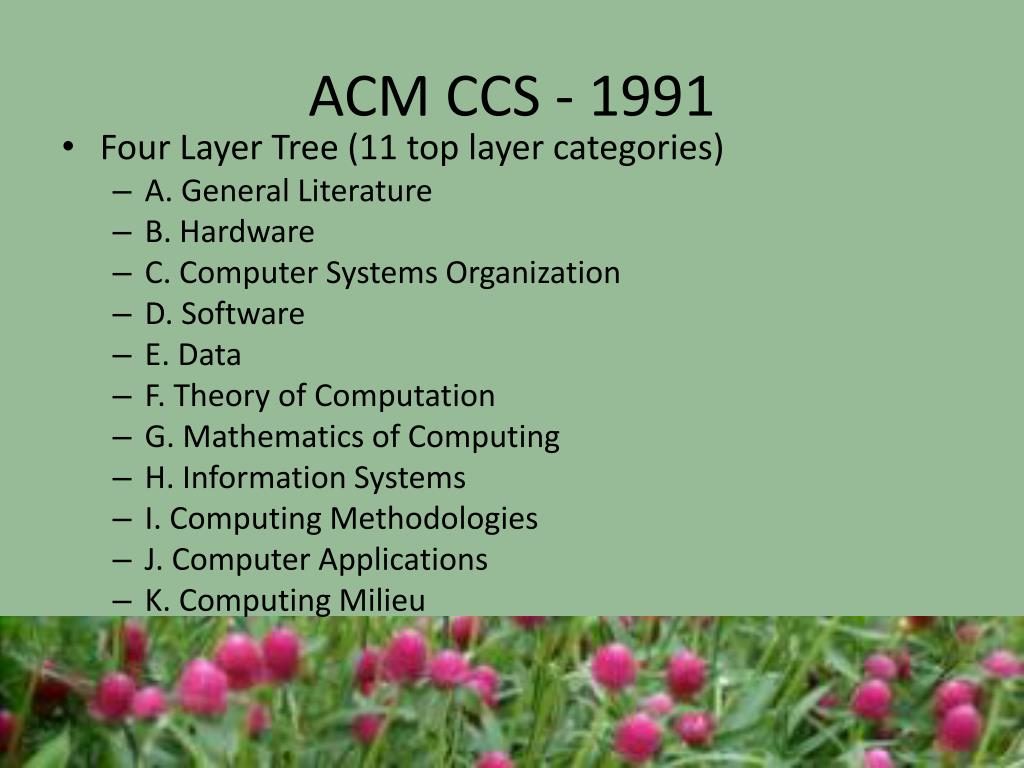 ACM CCS - 1991

• Four Layer Tree (11 top layer categories)
– A. General Literature
– B. Hardware
– C. Computer Systems Organization
– D. Software
– E. Data
– F. Theory of Computation
– G. Mathematics of Computing
– H. Information Systems
– I. Computing Methodologies
– J. Computer Applications
– K. Computing Milieu